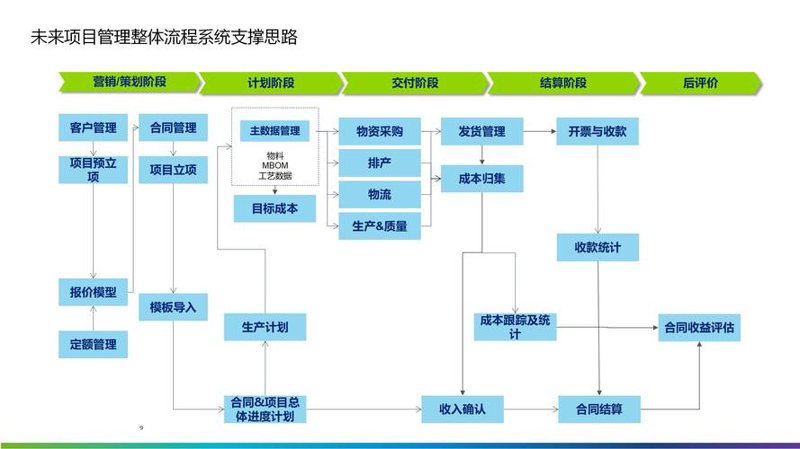 未来项目管理整体流程系统支撑思路

营销/策划阶段

计划阶段

交付阶段

结算阶段

后评价

客户管理

项目预立项

报价模型

定额管理

合同管理

项目立项

模板导入

主数据管理

物料
MBOM
工艺数据

目标成本

生产计划

合同&项目总体进度计划

物资采购

排产

物流

生产&质量

发货管理

成本归集

成本跟踪及统计

收入确认

开票与收款

收款统计

合同结算

合同收益评估

9